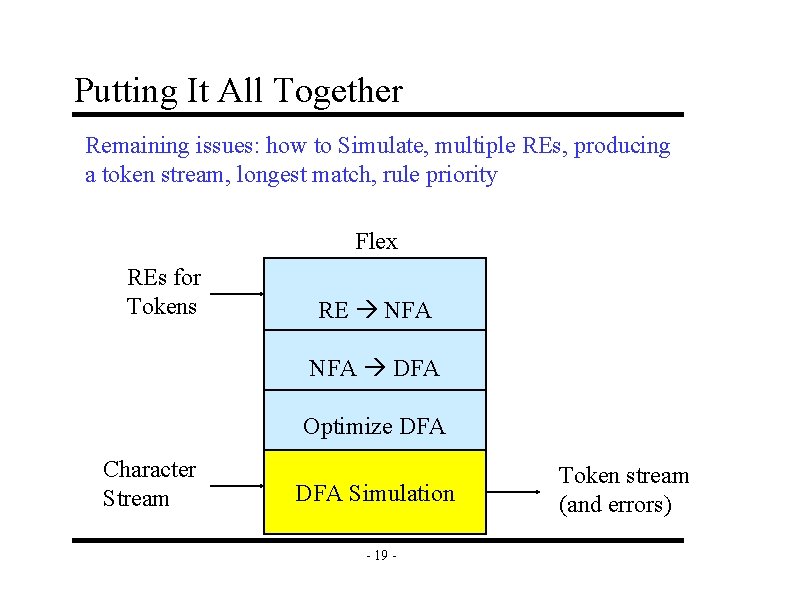 Putting It All Together

Remaining issues: how to Simulate, multiple REs, producing a token stream, longest match, rule priority

Flex

REs for Tokens

RE → NFA

NFA → DFA

Optimize DFA

Character Stream

DFA Simulation

Token stream (and errors)

- 19 -